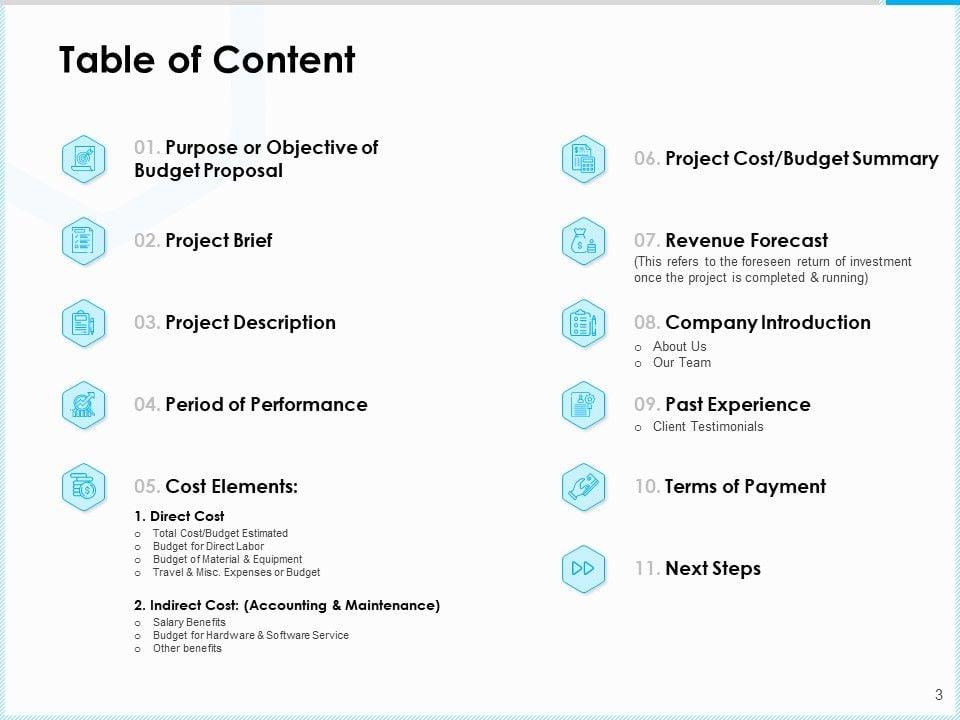 Table of Content

01. Purpose or Objective of Budget Proposal

02. Project Brief

03. Project Description

04. Period of Performance

05. Cost Elements:

1. Direct Cost
o Total Cost/Budget Estimated
o Budget for Direct Labor
o Budget of Material & Equipment
o Travel & Misc. Expenses or Budget

2. Indirect Cost: (Accounting & Maintenance)
o Salary Benefits
o Budget for Hardware & Software Service
o Other benefits

06. Project Cost/Budget Summary

07. Revenue Forecast
(This refers to the foreseen return of investment once the project is completed & running)

08. Company Introduction
o About Us
o Our Team

09. Past Experience
o Client Testimonials

10. Terms of Payment

11. Next Steps

3